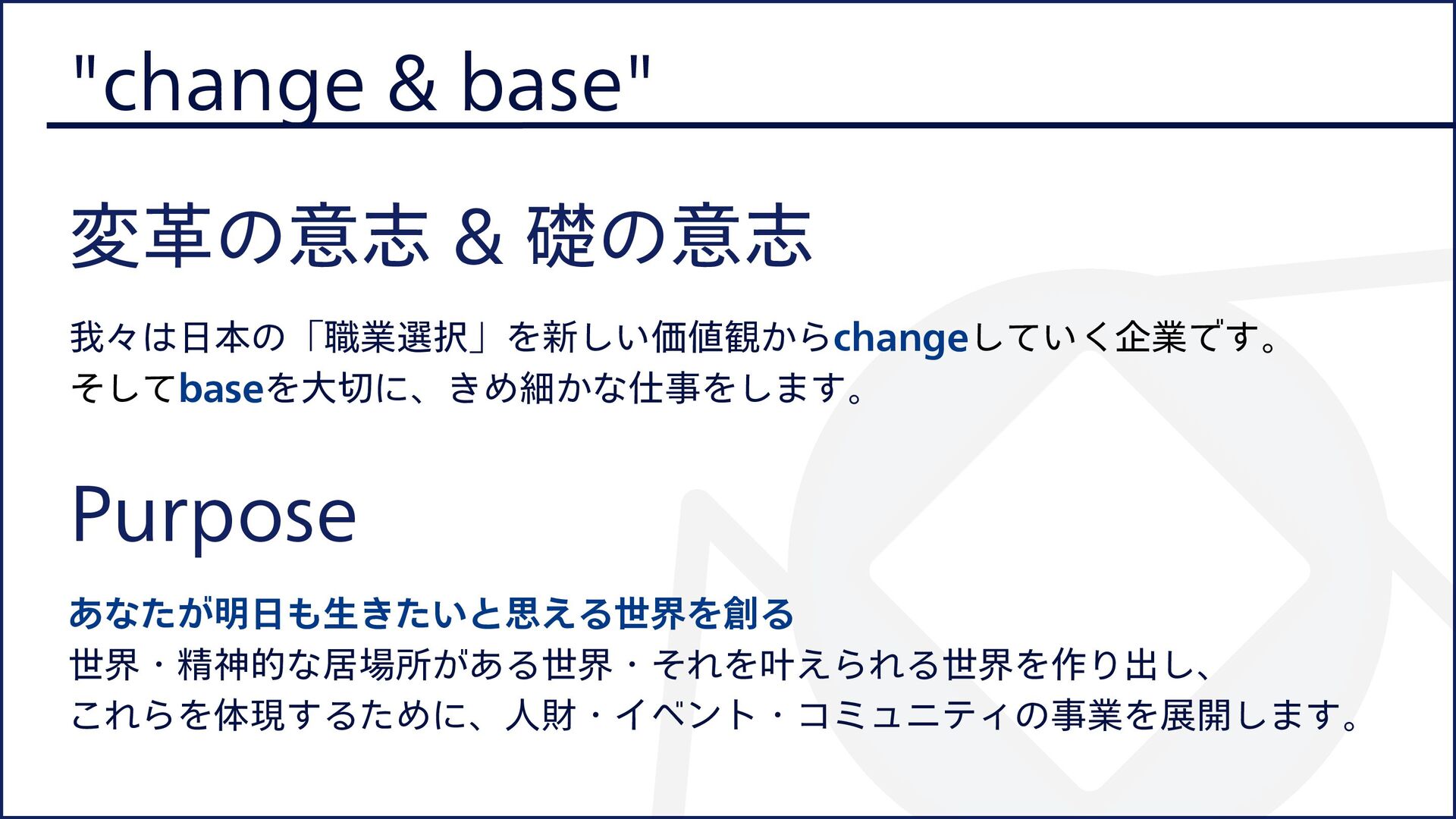 "change & base"

変革の意志 & 礎の意志

我々は日本の「職業選択」を新しい価値観からchangeしていく企業です。
そしてbaseを大切に、きめ細かな仕事をします。

Purpose

あなたが明日も生きたいと思える世界を創る
世界・精神的な居場所がある世界・それを叶えられる世界を作り出し、
これらを体現するために、人財・イベント・コミュニティの事業を展開します。